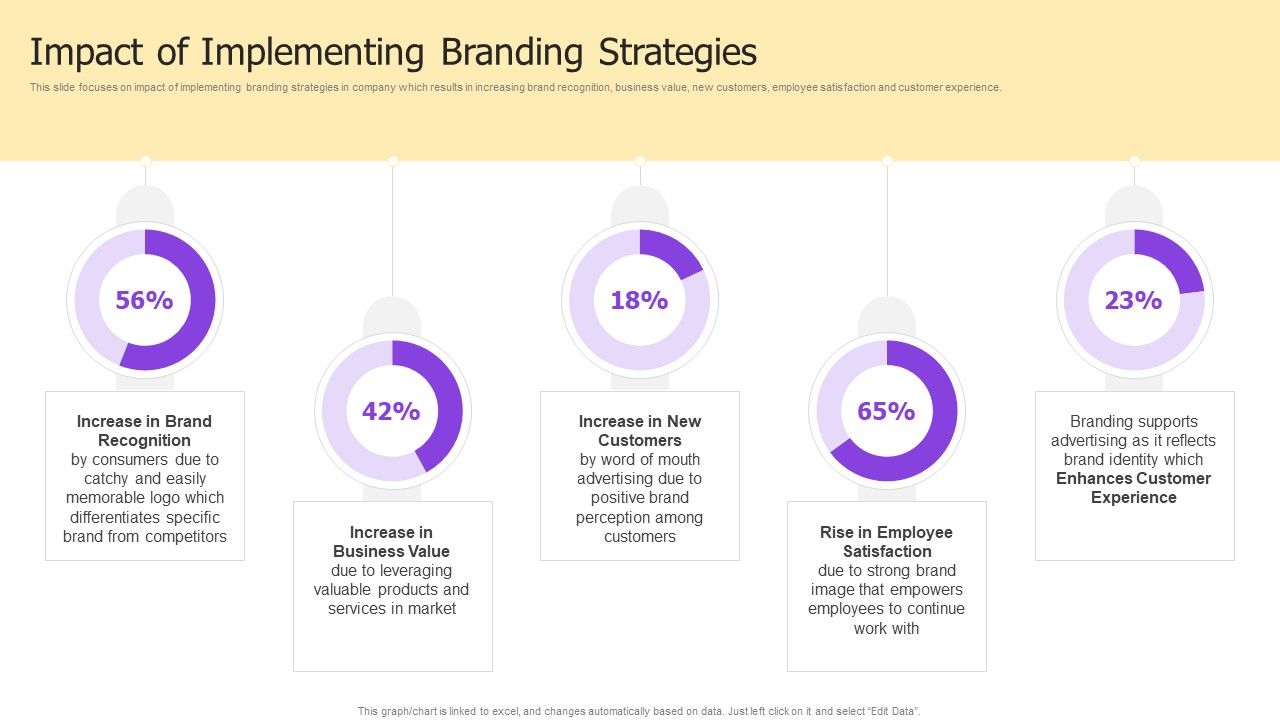 Impact of Implementing Branding Strategies

This slide focuses on impact of implementing branding strategies in company which results in increasing brand recognition, business value, new customers, employee satisfaction and customer experience.

56%

Increase in Brand Recognition by consumers due to catchy and easily memorable logo which differentiates specific brand from competitors

42%

Increase in Business Value due to leveraging valuable products and services in market

18%

Increase in New Customers by word of mouth advertising due to positive brand perception among customers

65%

Rise in Employee Satisfaction due to strong brand image that empowers employees to continue work with

23%

Branding supports advertising as it reflects brand identity which Enhances Customer Experience

This graph/chart is linked to excel, and changes automatically based on data. Just left click on it and select "Edit Data".